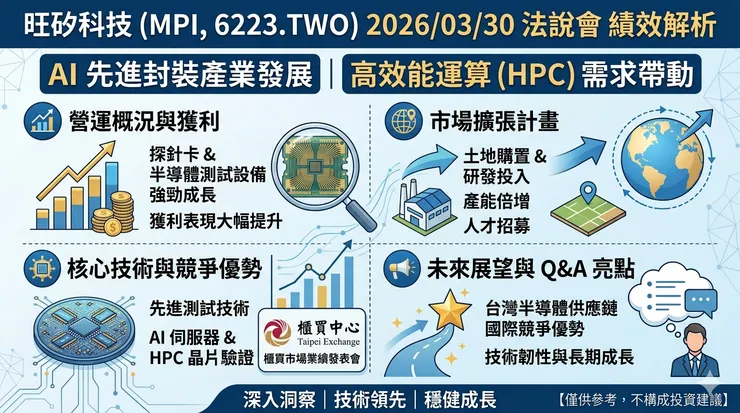 旺矽科技 (MPI, 6223.TWO) 2026/03/30 法說會 績效解析

AI 先進封裝產業發展 | 高效能運算 (HPC) 需求帶動

營運概況與獲利

探針卡 & 半導體測試設備 強勁成長

獲利表現大幅提升

市場擴張計畫

土地購置 & 研發投入

產能倍增

人才招募

核心技術與競爭優勢

先進測試技術

AI 伺服器 & HPC 晶片驗證

櫃買中心 Taipei Exchange 櫃買市場業績發表會

未來展望與 Q&A 亮點

台灣半導體供應鏈 國際競爭優勢

技術韌性與長期成長

深入洞察 | 技術領先 | 穩健成長

【僅供參考，不構成投資建議】